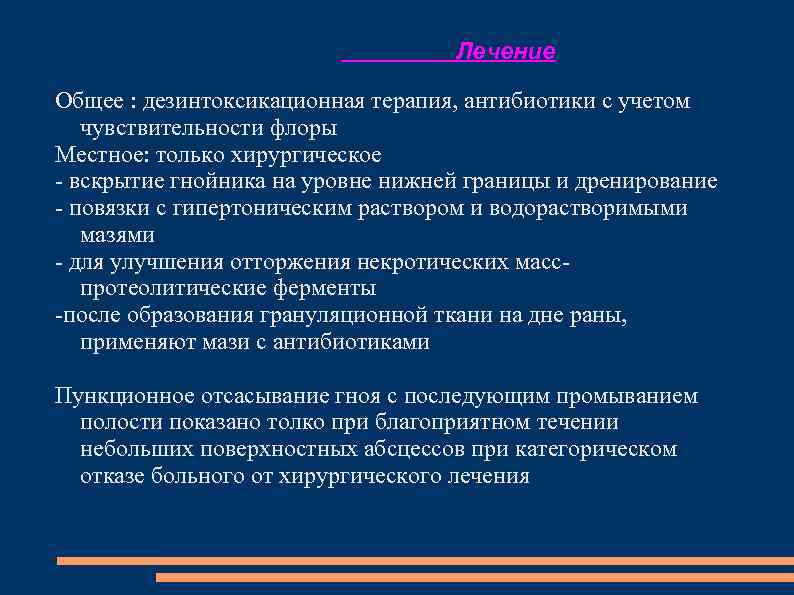 Лечение

Общее : дезинтоксикационная терапия, антибиотики с учетом чувствительности флоры
Местное: только хирургическое
- вскрытие гнойника на уровне нижней границы и дренирование
- повязки с гипертоническим раствором и водорастворимыми мазями
- для улучшения отторжения некротических масс- протеолитические ферменты
-после образования грануляционной ткани на дне раны, применяют мази с антибиотиками

Пункционное отсасывание гноя с последующим промыванием полости показано толко при благоприятном течении небольших поверхностных абсцессов при категорическом отказе больного от хирургического лечения